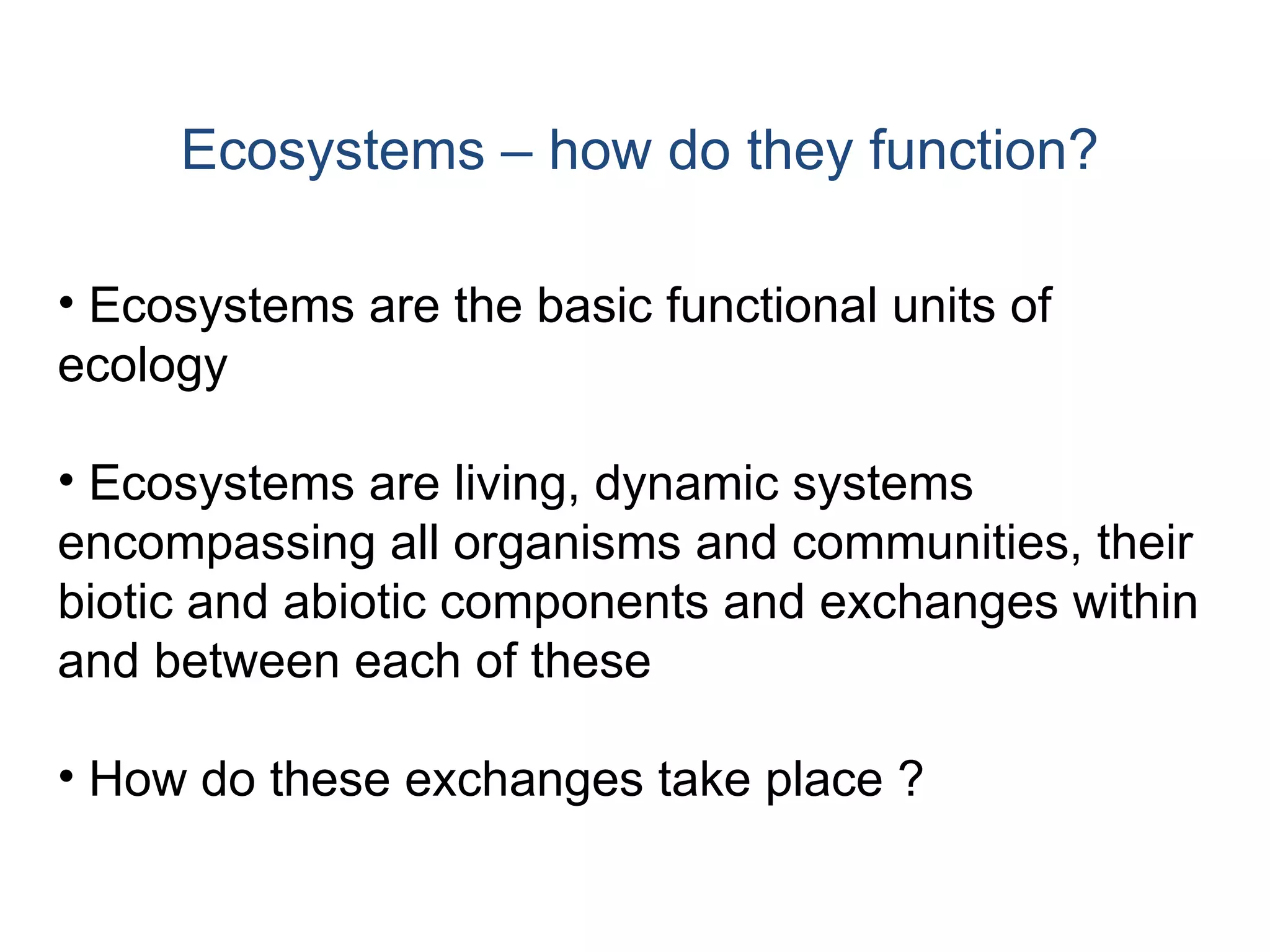 Ecosystems – how do they function?

• Ecosystems are the basic functional units of ecology

• Ecosystems are living, dynamic systems encompassing all organisms and communities, their biotic and abiotic components and exchanges within and between each of these

• How do these exchanges take place ?